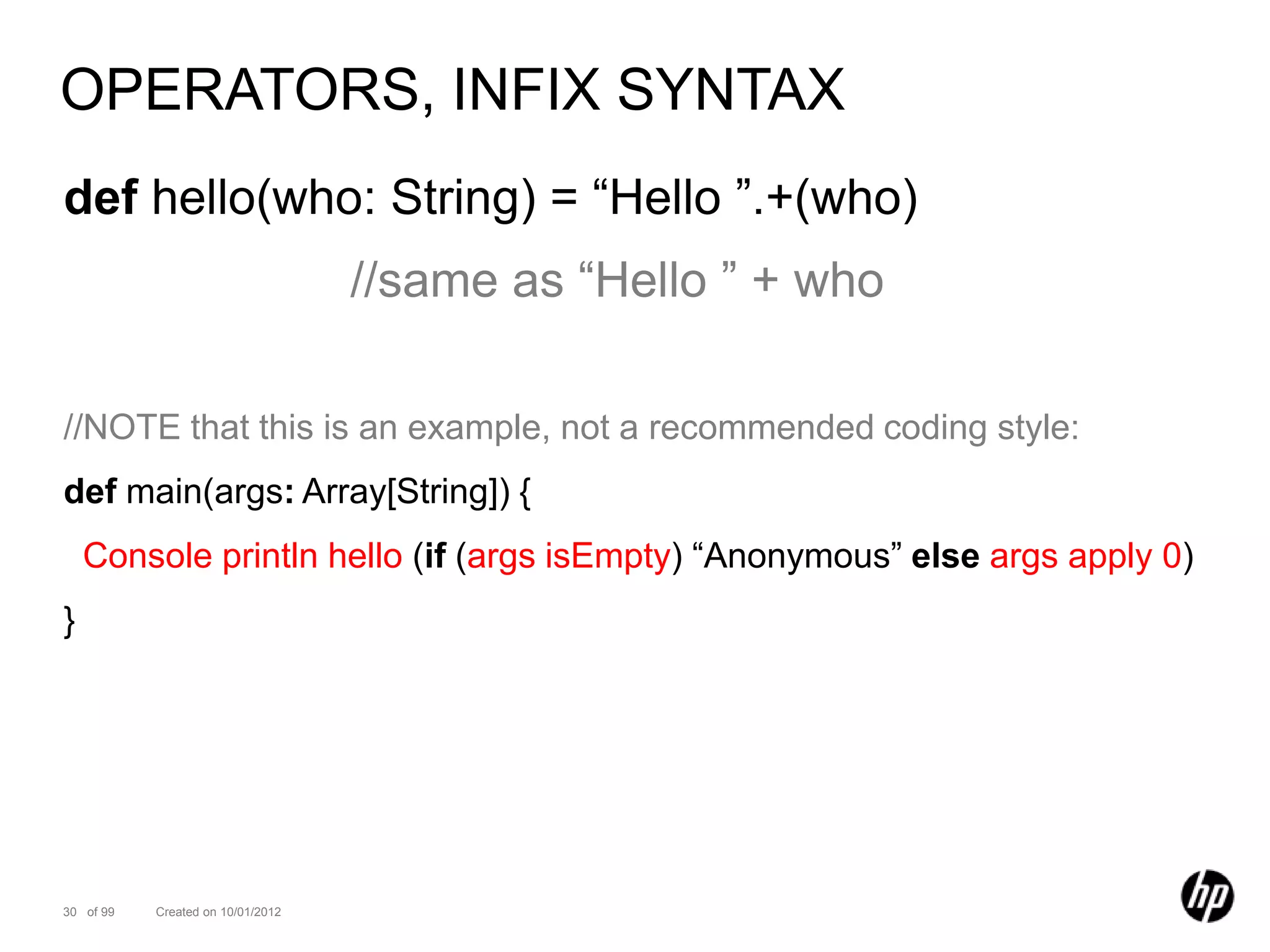 OPERATORS, INFIX SYNTAX

def hello(who: String) = “Hello ”.+(who)

//same as “Hello ” + who

//NOTE that this is an example, not a recommended coding style:

def main(args: Array[String]) {

Console println hello (if (args isEmpty) “Anonymous” else args apply 0)

}

30 of 99 Created on 10/01/2012

hp